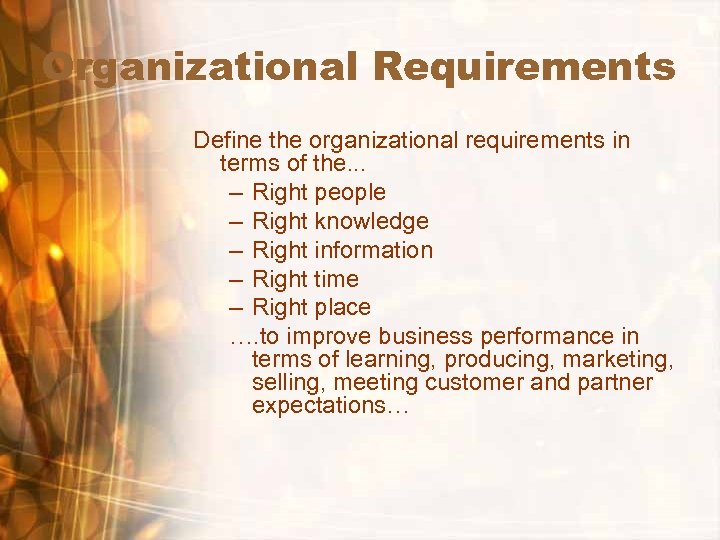 Organizational Requirements

Define the organizational requirements in terms of the...
– Right people
– Right knowledge
– Right information
– Right time
– Right place
….to improve business performance in terms of learning, producing, marketing, selling, meeting customer and partner expectations…